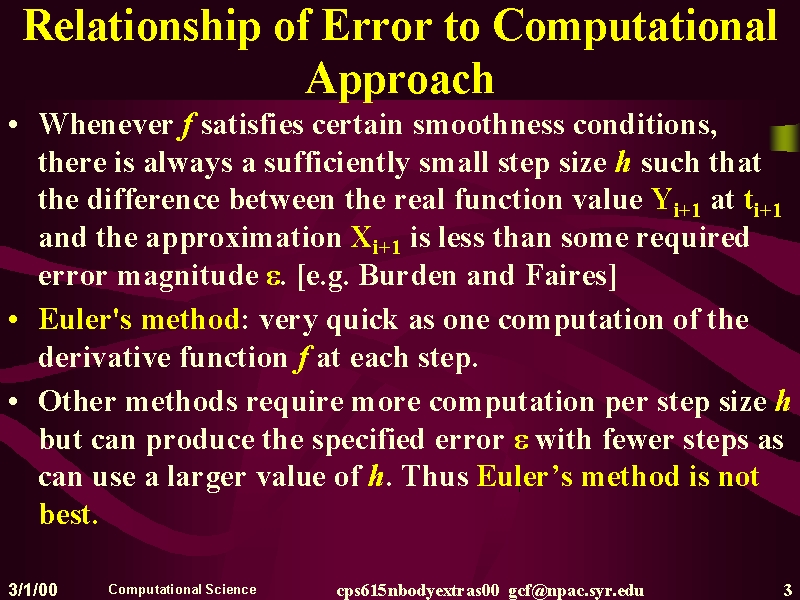 Relationship of Error to Computational Approach

• Whenever $f$ satisfies certain smoothness conditions, there is always a sufficiently small step size $h$ such that the difference between the real function value $Y_{i+1}$ at $t_{i+1}$ and the approximation $X_{i+1}$ is less than some required error magnitude $\varepsilon$. [e.g. Burden and Faires]

• Euler's method: very quick as one computation of the derivative function $f$ at each step.

• Other methods require more computation per step size $h$ but can produce the specified error $\varepsilon$ with fewer steps as can use a larger value of $h$. Thus Euler's method is not best.

3/1/00 Computational Science cps615nbodyextras00 gcf@npac.syr.edu 3